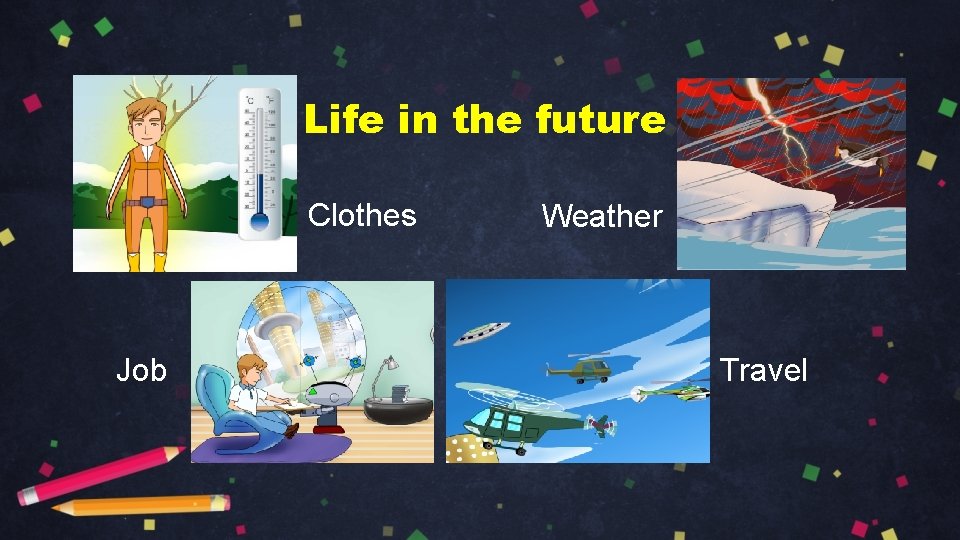 Life in the future

Clothes

Weather

Job

Travel